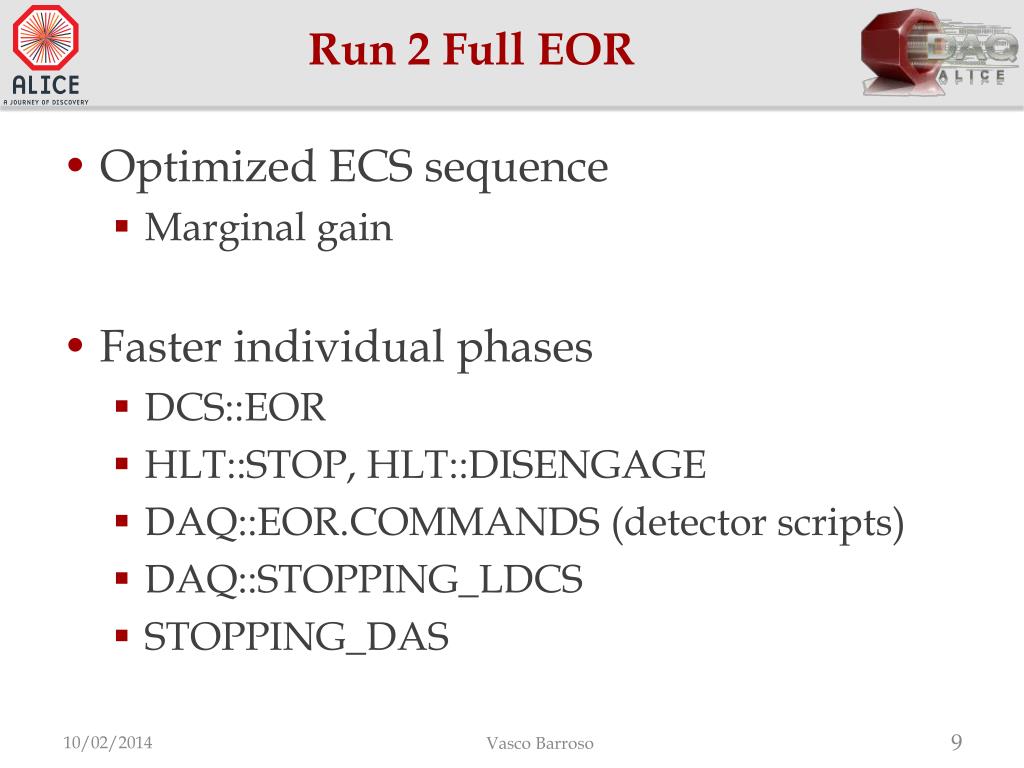 ALICE
A JOURNEY OF DISCOVERY

Run 2 Full EOR

DAQ
ALICE

• Optimized ECS sequence
  ▪ Marginal gain

• Faster individual phases
  ▪ DCS::EOR
  ▪ HLT::STOP, HLT::DISENGAGE
  ▪ DAQ::EOR.COMMANDS (detector scripts)
  ▪ DAQ::STOPPING_LDCS
  ▪ STOPPING_DAS

10/02/2014

Vasco Barroso

9